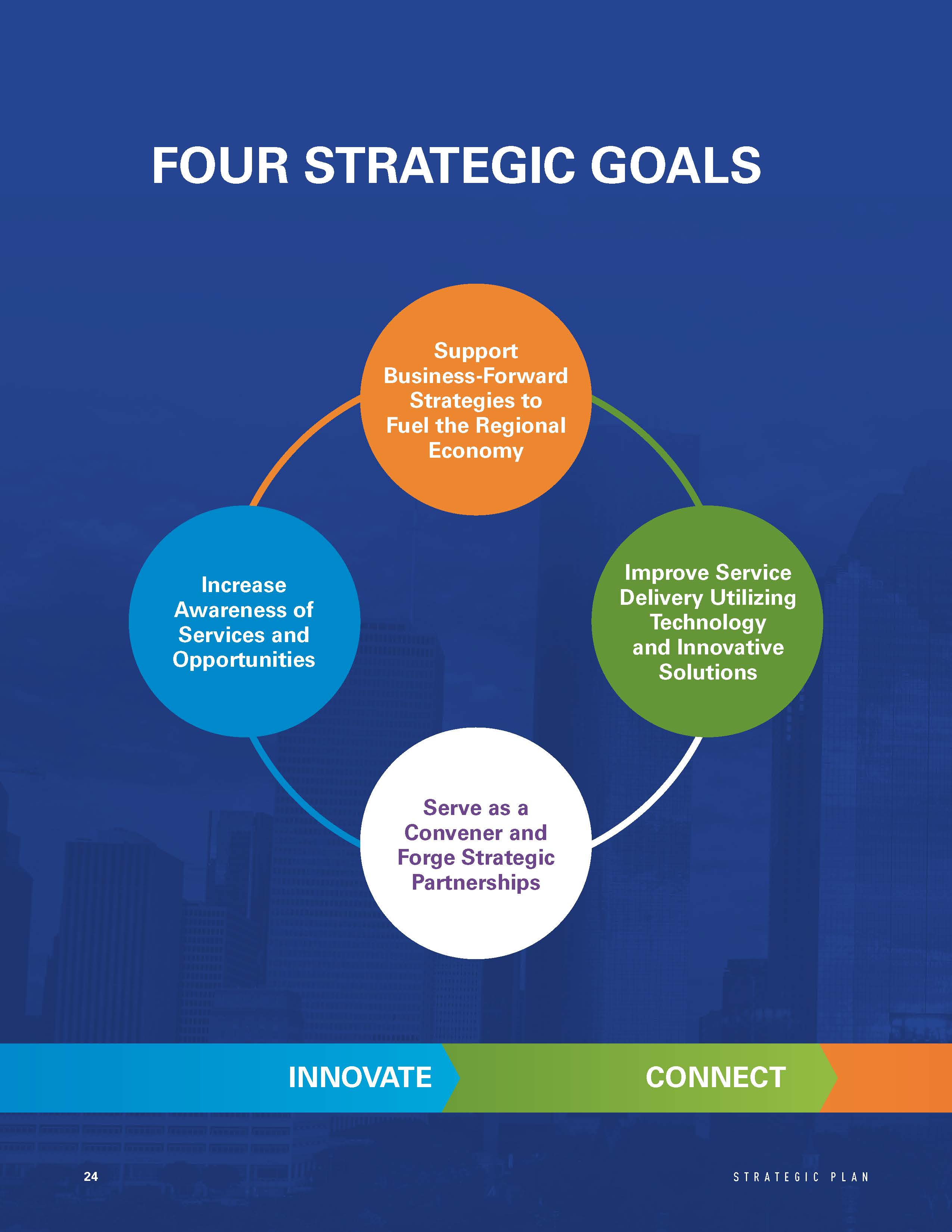 FOUR STRATEGIC GOALS

Support Business-Forward Strategies to Fuel the Regional Economy

Increase Awareness of Services and Opportunities

Improve Service Delivery Utilizing Technology and Innovative Solutions

Serve as a Convener and Forge Strategic Partnerships

INNOVATE

CONNECT

24

STRATEGIC PLAN